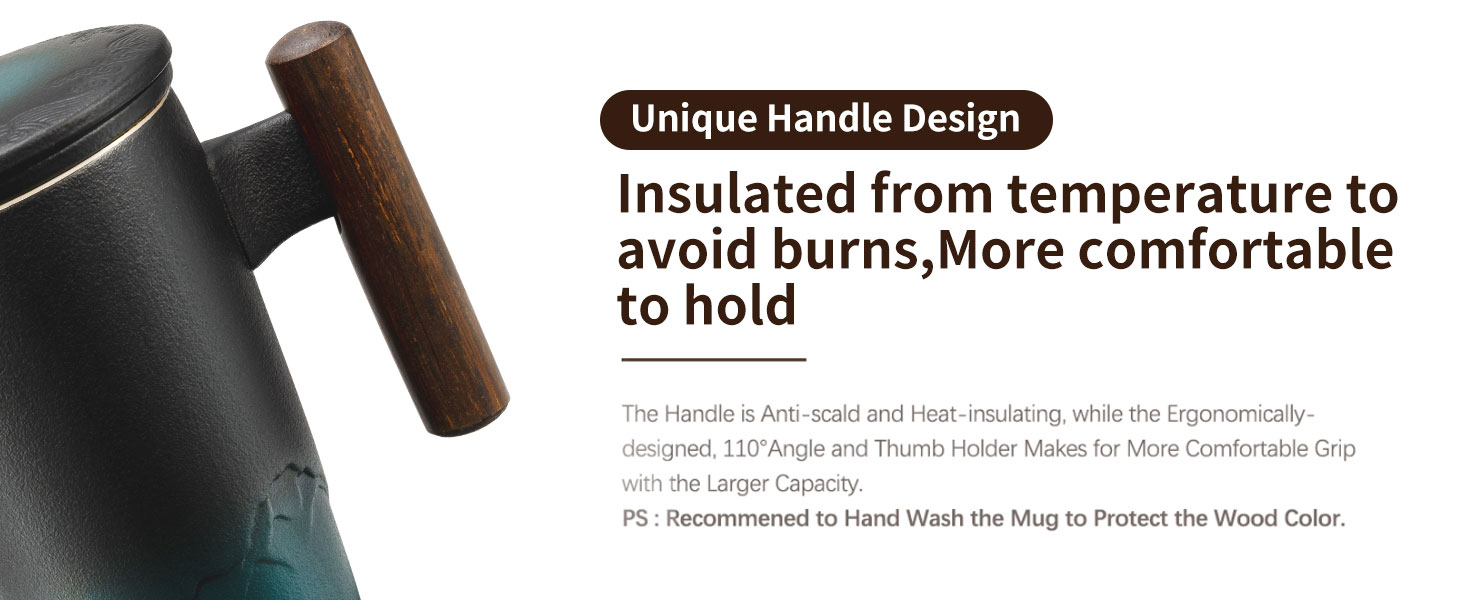 Unique Handle Design

Insulated from temperature to avoid burns,More comfortable to hold

The Handle is Anti-scald and Heat-insulating, while the Ergonomically-designed, 110°Angle and Thumb Holder Makes for More Comfortable Grip with the Larger Capacity.
PS : Recommened to Hand Wash the Mug to Protect the Wood Color.